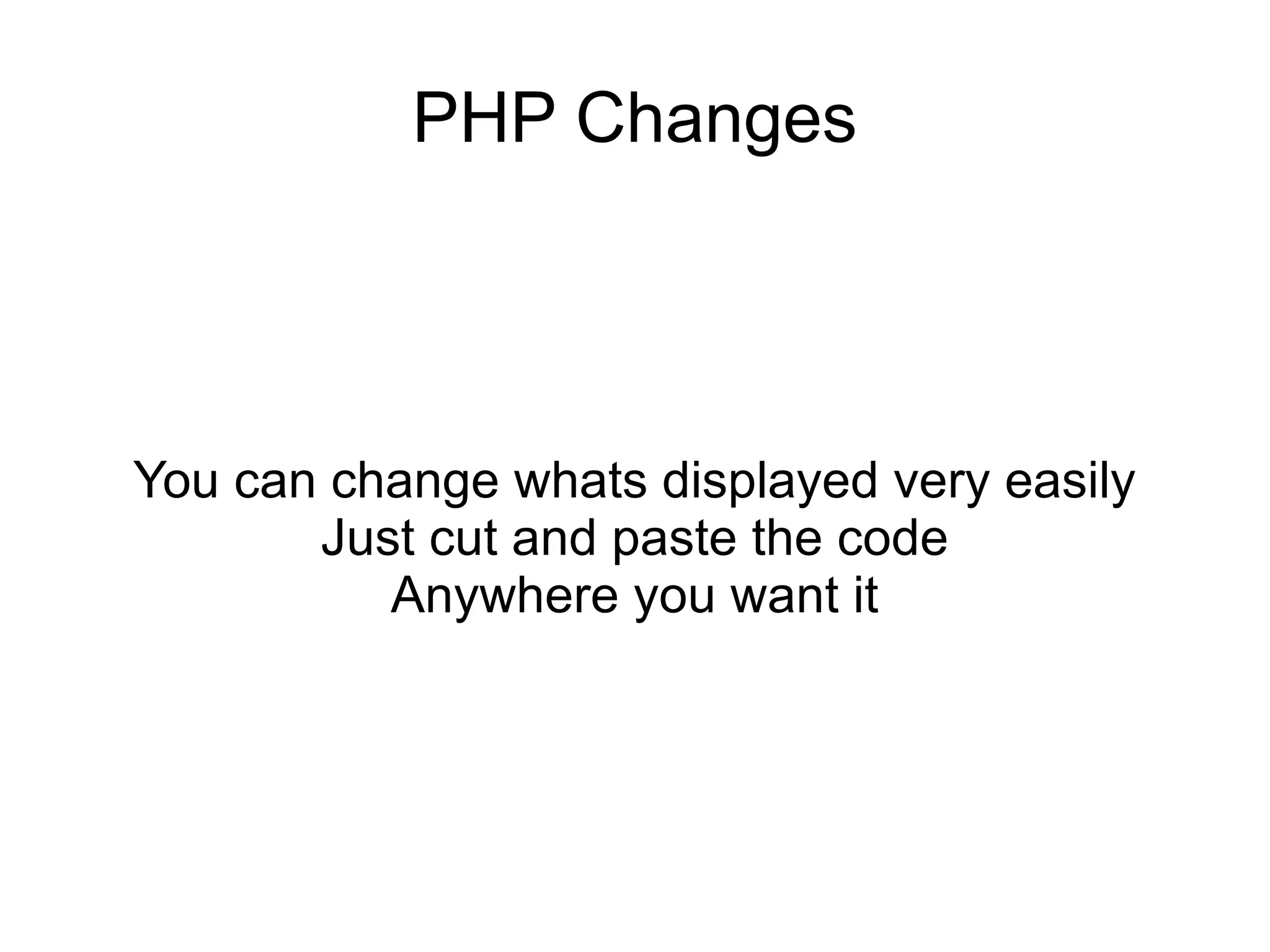 PHP Changes

You can change whats displayed very easily
Just cut and paste the code
Anywhere you want it